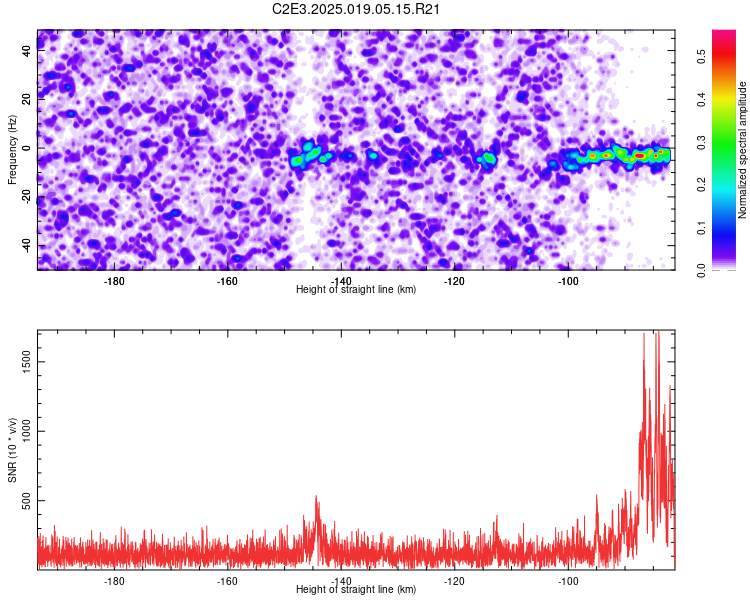 C2E3.2025.019.05.15.R21

Frequency (Hz)

40
20
0
-20
-40

-180 -160 -140 -120 -100

Height of straight line (km)

Normalized spectral amplitude

0.0 0.1 0.2 0.3 0.4 0.5

SNR (10 * v/v)

1500
1000
500

-180 -160 -140 -120 -100

Height of straight line (km)